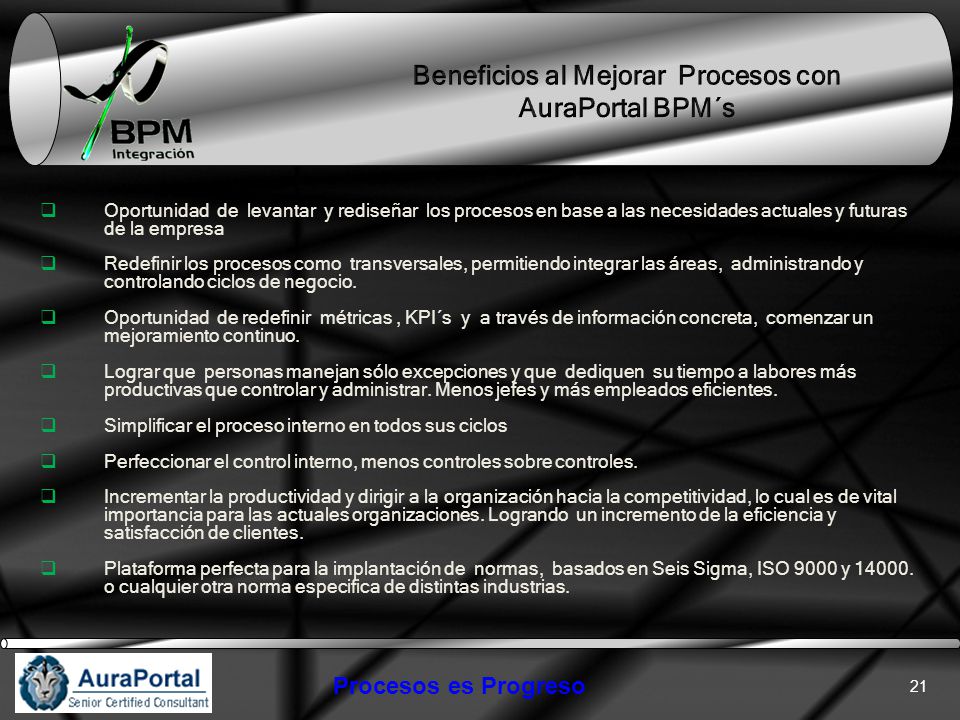 BPM
Integración

Beneficios al Mejorar Procesos con AuraPortal BPM´s

❑ Oportunidad de levantar y rediseñar los procesos en base a las necesidades actuales y futuras de la empresa

❑ Redefinir los procesos como transversales, permitiendo integrar las áreas, administrando y controlando ciclos de negocio.

❑ Oportunidad de redefinir métricas , KPI´s y a través de información concreta, comenzar un mejoramiento continuo.

❑ Lograr que personas manejan sólo excepciones y que dediquen su tiempo a labores más productivas que controlar y administrar. Menos jefes y más empleados eficientes.

❑ Simplificar el proceso interno en todos sus ciclos

❑ Perfeccionar el control interno, menos controles sobre controles.

❑ Incrementar la productividad y dirigir a la organización hacia la competitividad, lo cual es de vital importancia para las actuales organizaciones. Logrando un incremento de la eficiencia y satisfacción de clientes.

❑ Plataforma perfecta para la implantación de normas, basados en Seis Sigma, ISO 9000 y 14000. o cualquier otra norma especifica de distintas industrias.

AuraPortal
Senior Certified Consultant

Procesos es Progreso

21